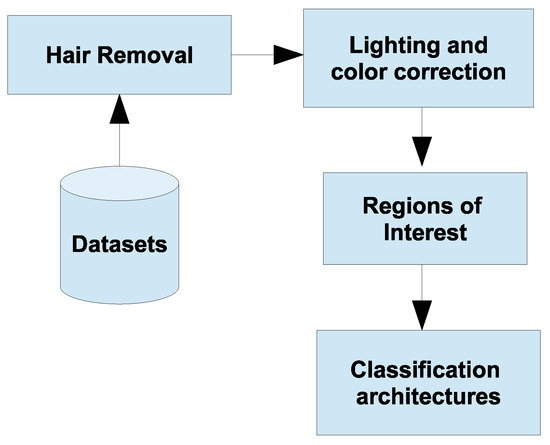 Datasets

Hair Removal

Lighting and color correction

Regions of Interest

Classification architectures